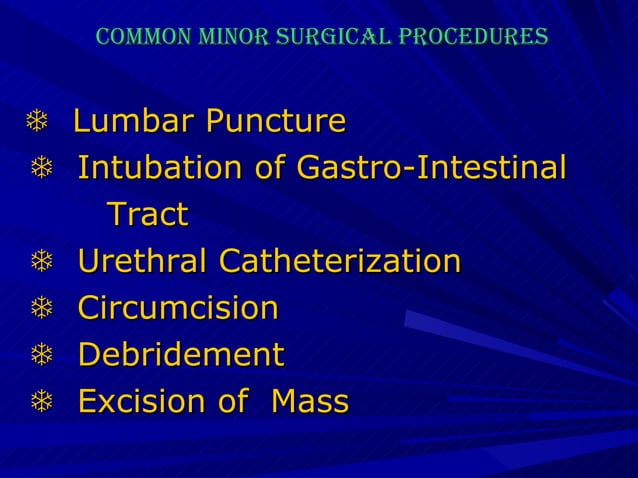 COMMON MINOR SURGICAL PROCEDURES

❄ Lumbar Puncture
❄ Intubation of Gastro-Intestinal Tract
❄ Urethral Catheterization
❄ Circumcision
❄ Debridement
❄ Excision of Mass